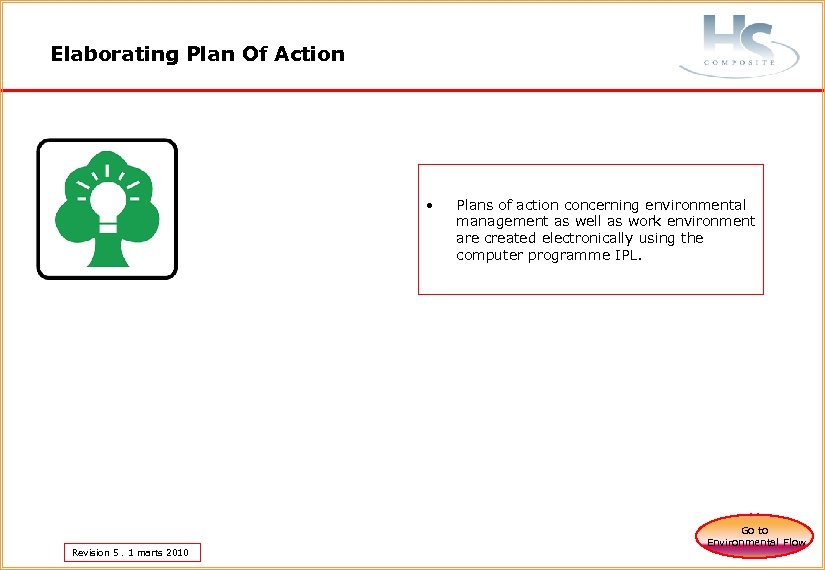 Elaborating Plan Of Action

HS
COMPOSITE

• Plans of action concerning environmental management as well as work environment are created electronically using the computer programme IPL.

Revision 5 . 1 marts 2010

Go to Environmental Flow